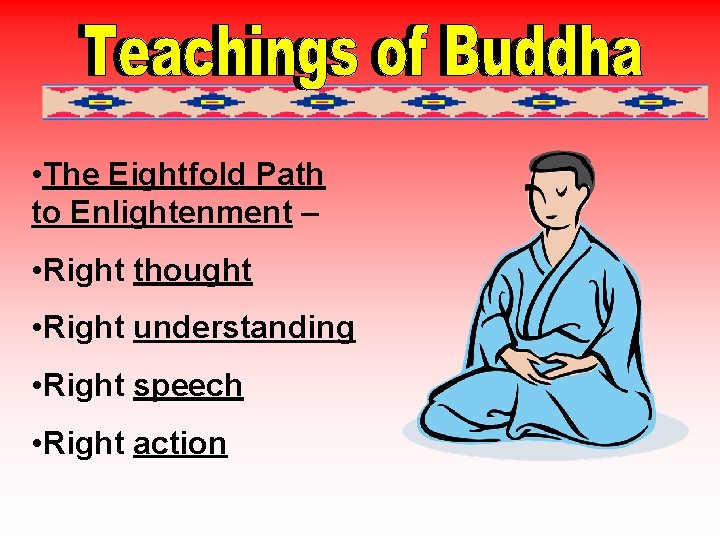 Teachings of Buddha

•The Eightfold Path to Enlightenment –

•Right thought

•Right understanding

•Right speech

•Right action